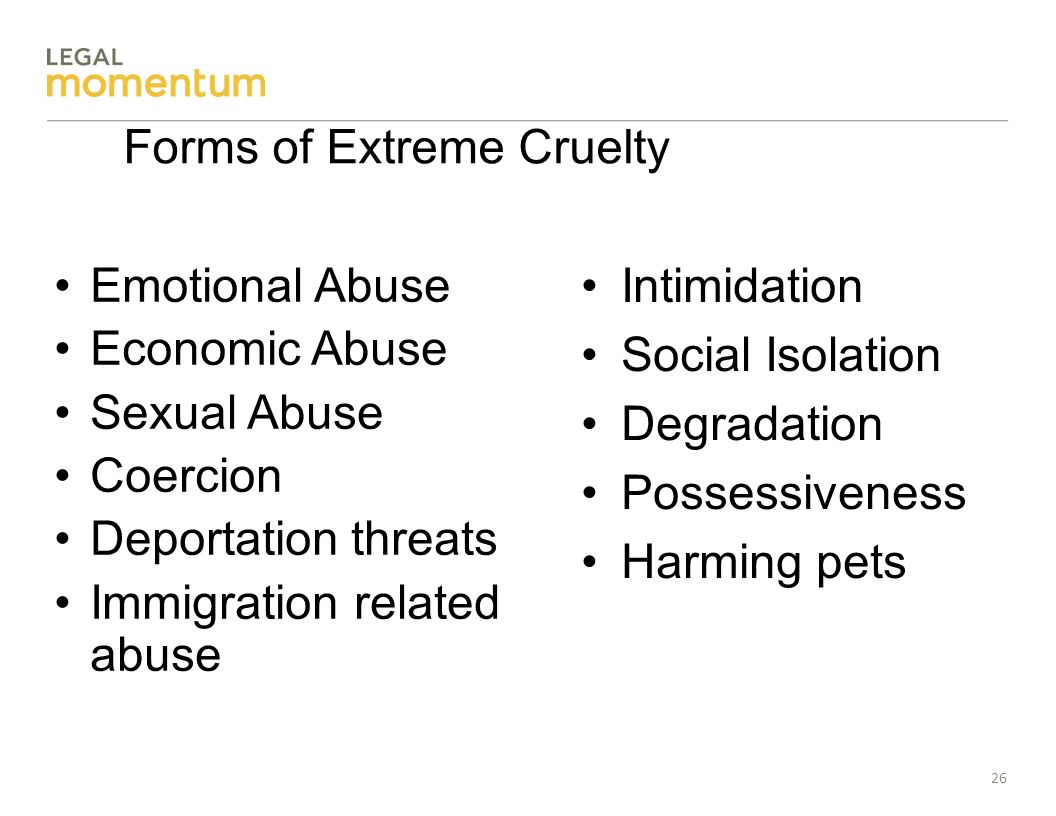 LEGAL
momentum

Forms of Extreme Cruelty

• Emotional Abuse
• Economic Abuse
• Sexual Abuse
• Coercion
• Deportation threats
• Immigration related abuse

• Intimidation
• Social Isolation
• Degradation
• Possessiveness
• Harming pets

26